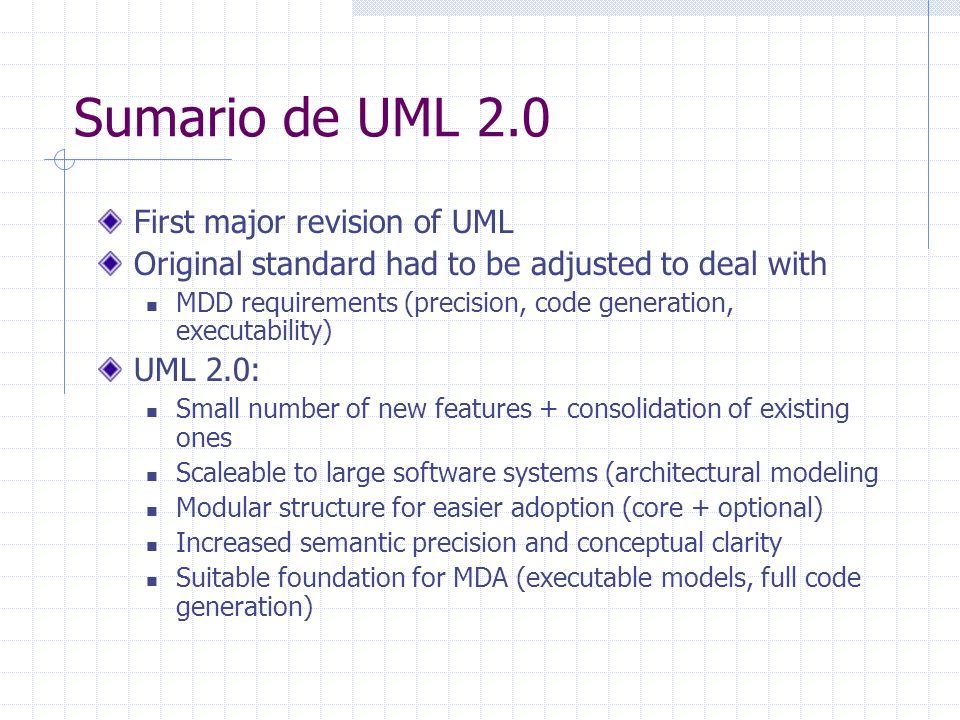 Sumario de UML 2.0

First major revision of UML

Original standard had to be adjusted to deal with

MDD requirements (precision, code generation, executability)

UML 2.0:

Small number of new features + consolidation of existing ones

Scaleable to large software systems (architectural modeling

Modular structure for easier adoption (core + optional)

Increased semantic precision and conceptual clarity

Suitable foundation for MDA (executable models, full code generation)